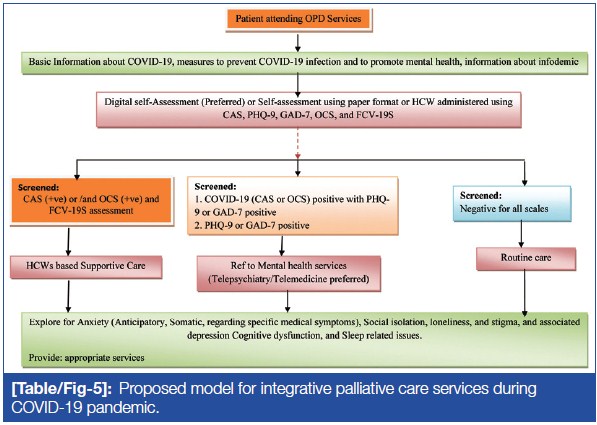 Patient attending OPD Services

Basic Information about COVID-19, measures to prevent COVID-19 infection and to promote mental health, information about infodemic

Digital self-Assessment (Preferred) or Self-assessment using paper format or HCW administered using CAS, PHQ-9, GAD-7, OCS, and FCV-19S

Screened:
CAS (+ve) or /and OCS (+ve) and FCV-19S assessment

Screened:
1. COVID-19 (CAS or OCS) positive with PHQ-9 or GAD-7 positive
2. PHQ-9 or GAD-7 positive

Screened:
Negative for all scales

HCWs based Supportive Care

Ref to Mental health services (Telepsychiatry/Telemedicine preferred)

Routine care

Explore for Anxiety (Anticipatory, Somatic, regarding specific medical symptoms), Social isolation, loneliness, and stigma, and associated depression Cognitive dysfunction, and Sleep related issues.

Provide: appropriate services

[Table/Fig-5]: Proposed model for integrative palliative care services during COVID-19 pandemic.